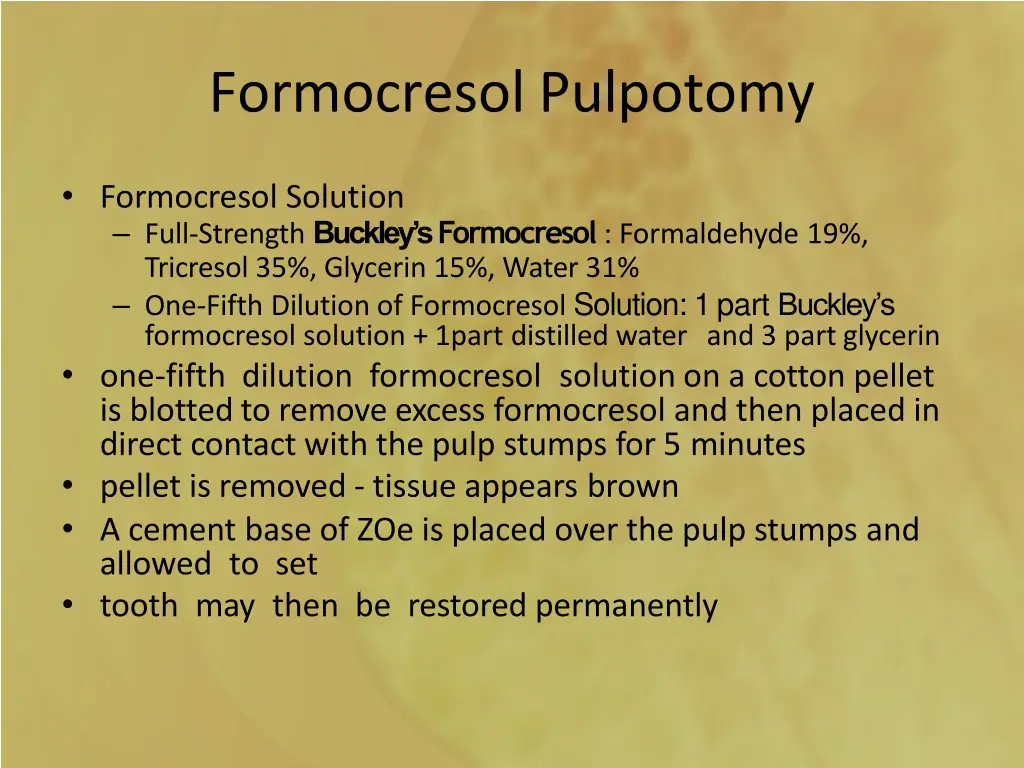 Formocresol Pulpotomy

• Formocresol Solution
– Full-Strength Buckley's Formocresol : Formaldehyde 19%, Tricresol 35%, Glycerin 15%, Water 31%
– One-Fifth Dilution of Formocresol Solution: 1 part Buckley's formocresol solution + 1part distilled water and 3 part glycerin
• one-fifth dilution formocresol solution on a cotton pellet is blotted to remove excess formocresol and then placed in direct contact with the pulp stumps for 5 minutes
• pellet is removed - tissue appears brown
• A cement base of ZOe is placed over the pulp stumps and allowed to set
• tooth may then be restored permanently